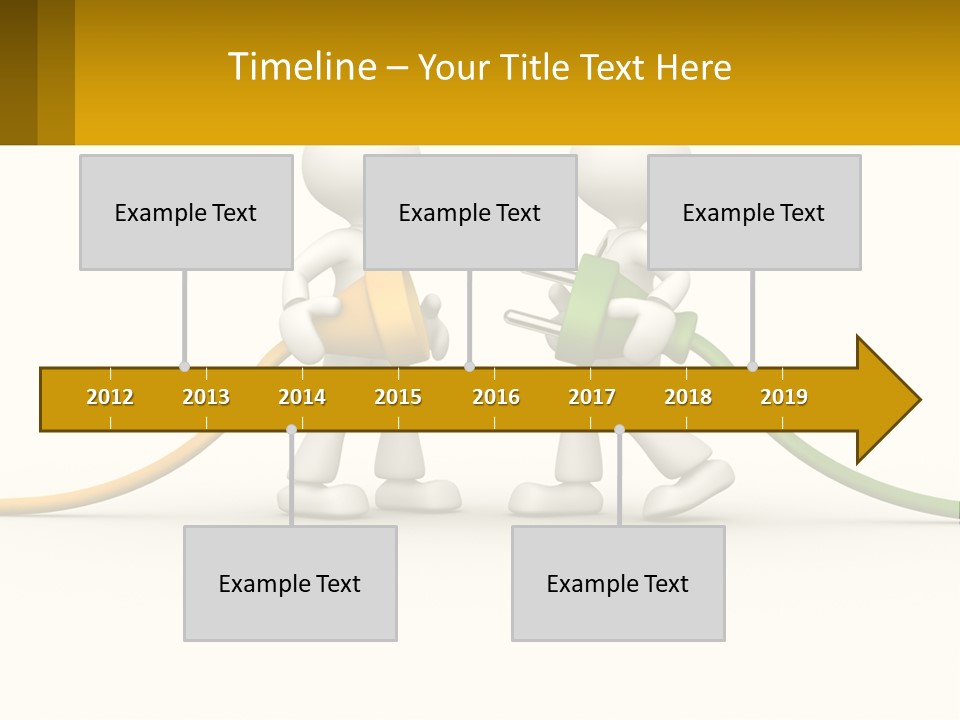 Timeline – Your Title Text Here

Example Text

Example Text

Example Text

2012 2013 2014 2015 2016 2017 2018 2019

Example Text

Example Text